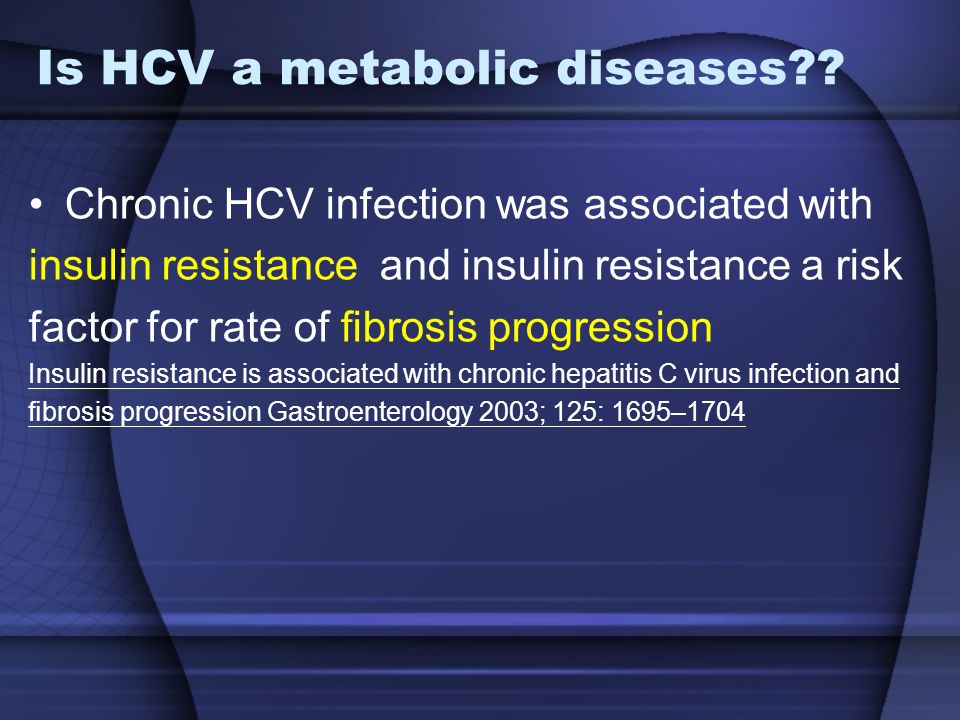 Is HCV a metabolic diseases??

• Chronic HCV infection was associated with insulin resistance and insulin resistance a risk factor for rate of fibrosis progression

Insulin resistance is associated with chronic hepatitis C virus infection and fibrosis progression Gastroenterology 2003; 125: 1695–1704